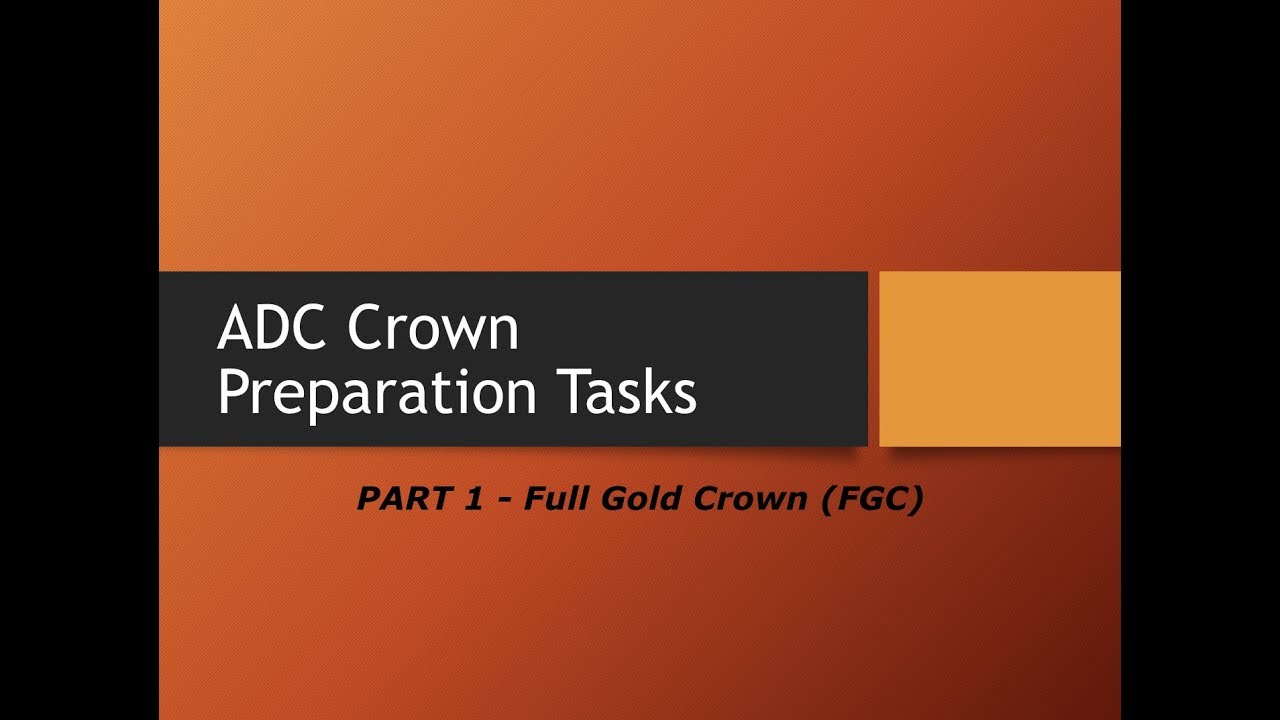 ADC Crown Preparation Tasks

PART 1 - Full Gold Crown (FGC)